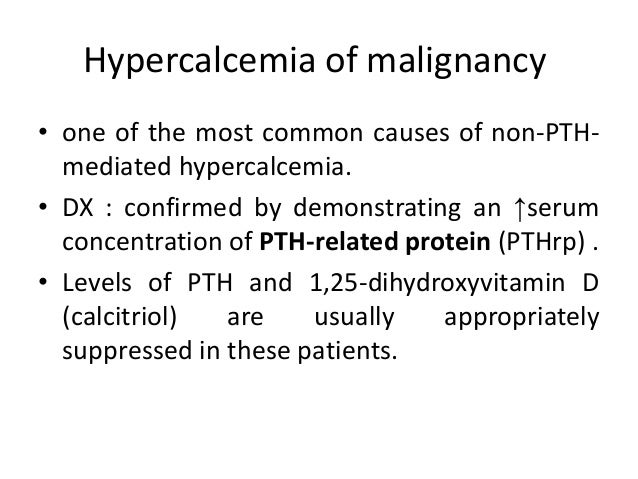 Hypercalcemia of malignancy

• one of the most common causes of non-PTH-mediated hypercalcemia.

• DX : confirmed by demonstrating an ↑serum concentration of **PTH-related protein** (PTHrp) .

• Levels of PTH and 1,25-dihydroxyvitamin D (calcitriol) are usually appropriately suppressed in these patients.